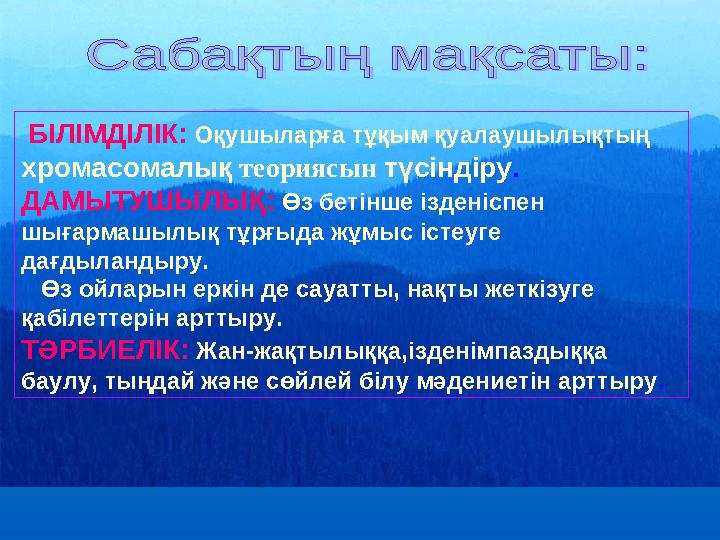 Сабақтың мақсаты:

БІЛІМДІЛІК: Оқушыларға тұқым қуалаушылықтың хромасомалық теориясын түсіндіру.

ДАМЫТУШЫЛЫҚ: Өз бетінше ізденіспен шығармашылық тұрғыда жұмыс істеуге дағдыландыру.

Өз ойларын еркін де сауатты, нақты жеткізуге қабілеттерін арттыру.

ТӘРБИЕЛІК: Жан-жақтылыққа,ізденімпаздыққа баулу, тыңдай және сөйлей білу мәдениетін арттыру.